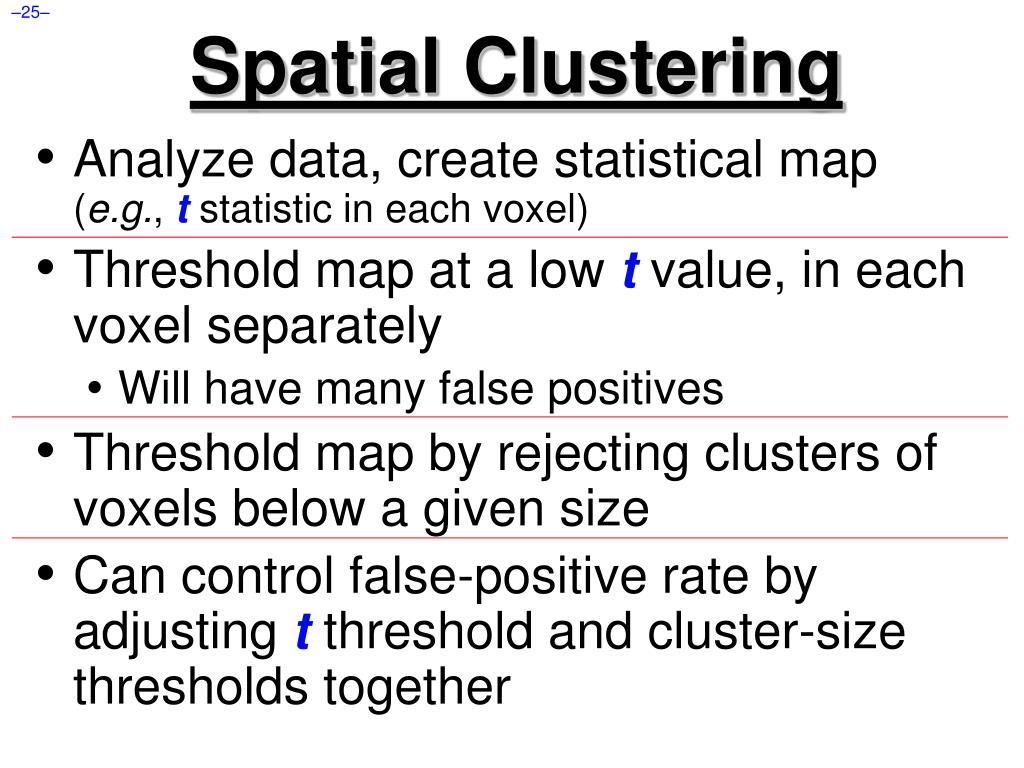 –25–

Spatial Clustering

• Analyze data, create statistical map (e.g., t statistic in each voxel)

• Threshold map at a low t value, in each voxel separately

• Will have many false positives

• Threshold map by rejecting clusters of voxels below a given size

• Can control false-positive rate by adjusting t threshold and cluster-size thresholds together